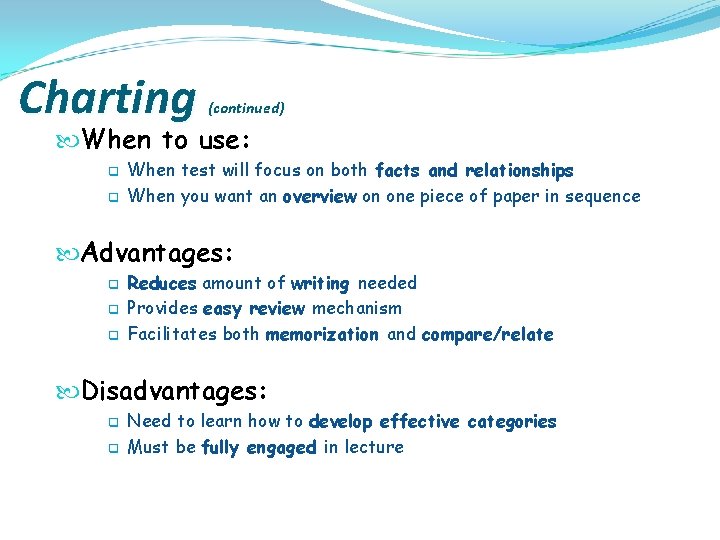 Charting (continued)

When to use:

When test will focus on both facts and relationships

When you want an overview on one piece of paper in sequence

Advantages:

Reduces amount of writing needed

Provides easy review mechanism

Facilitates both memorization and compare/relate

Disadvantages:

Need to learn how to develop effective categories

Must be fully engaged in lecture